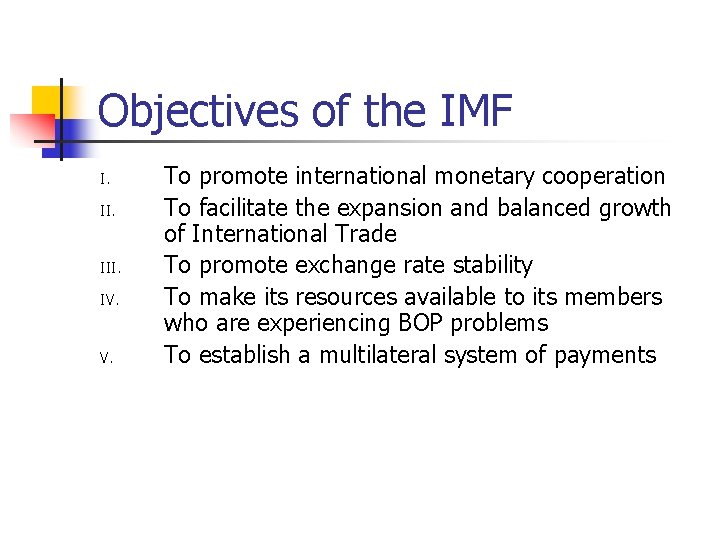 Objectives of the IMF

I. To promote international monetary cooperation

II. To facilitate the expansion and balanced growth of International Trade

III. To promote exchange rate stability

IV. To make its resources available to its members who are experiencing BOP problems

V. To establish a multilateral system of payments